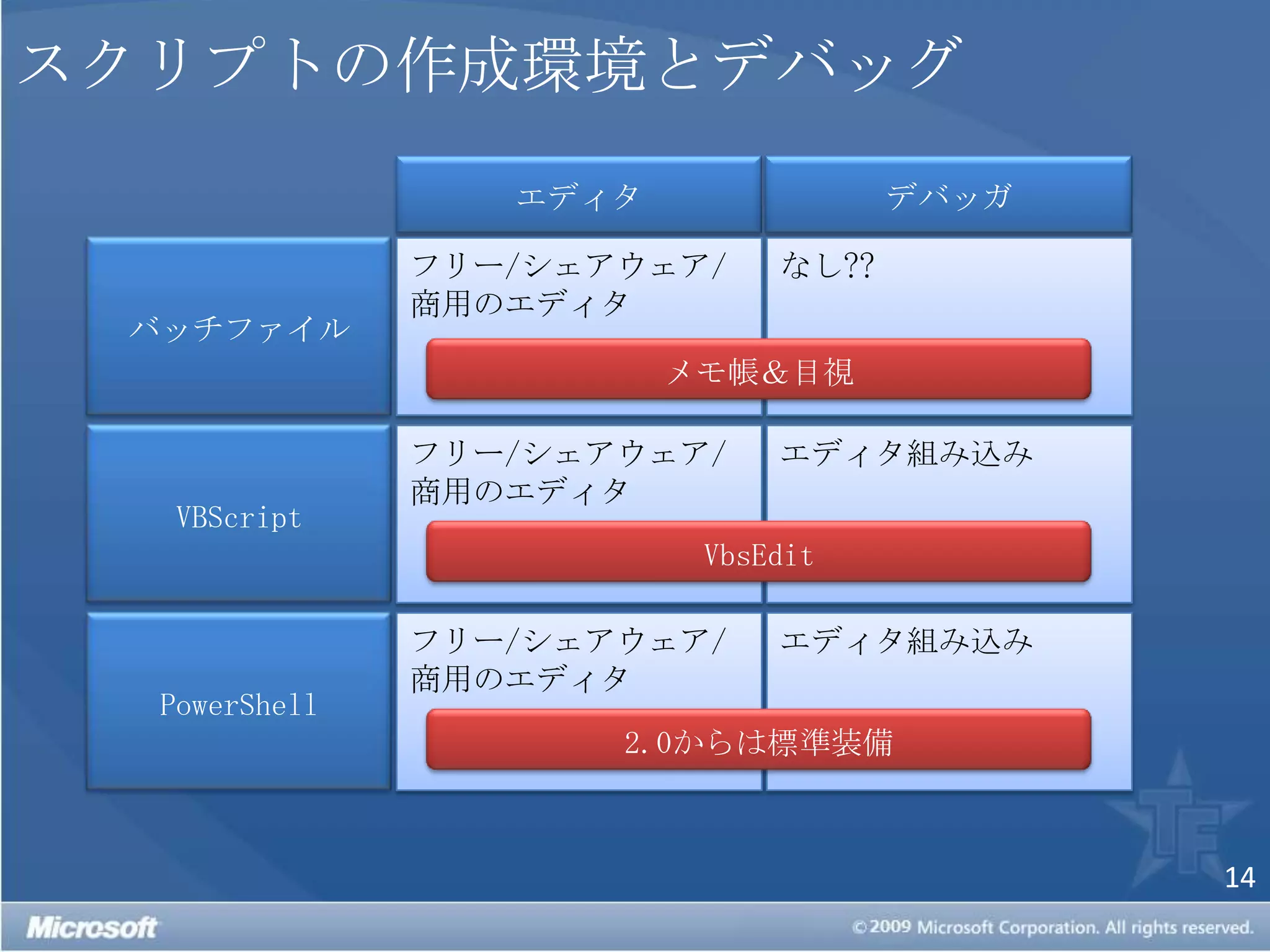 スクリプトの作成環境とデバッグ

| | エディタ | デバッガ |
|---|---|---|
| バッチファイル | フリー/シェアウェア/商用のエディタ | なし?? |
| | メモ帳&目視 | |
| VBScript | フリー/シェアウェア/商用のエディタ | エディタ組み込み |
| | VbsEdit | |
| PowerShell | フリー/シェアウェア/商用のエディタ | エディタ組み込み |
| | 2.0からは標準装備 | |

TF

14

Microsoft

©2009 Microsoft Corporation. All rights reserved.